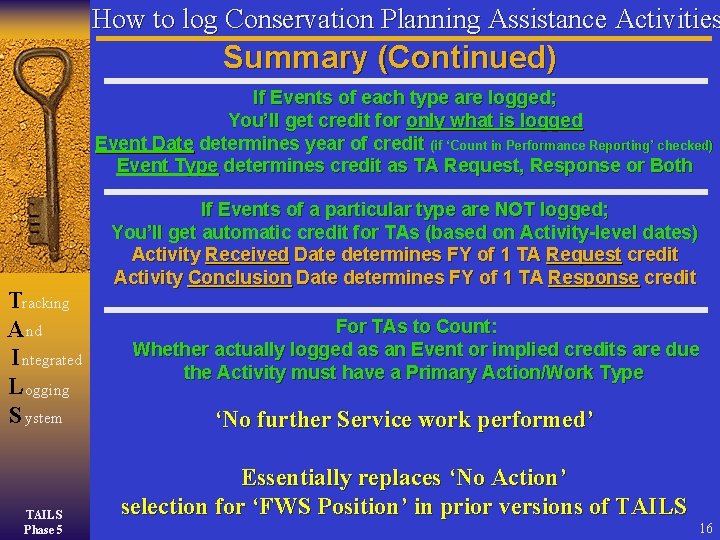 How to log Conservation Planning Assistance Activities

Summary (Continued)

If Events of each type are logged;
You'll get credit for only what is logged
Event Date determines year of credit (if 'Count in Performance Reporting' checked)
Event Type determines credit as TA Request, Response or Both

If Events of a particular type are NOT logged;
You'll get automatic credit for TAs (based on Activity-level dates)
Activity Received Date determines FY of 1 TA Request credit
Activity Conclusion Date determines FY of 1 TA Response credit

For TAs to Count:
Whether actually logged as an Event or implied credits are due the Activity must have a Primary Action/Work Type

'No further Service work performed'

Essentially replaces 'No Action' selection for 'FWS Position' in prior versions of TAILS

Tracking
And
Integrated
Logging
System

TAILS
Phase 5

16